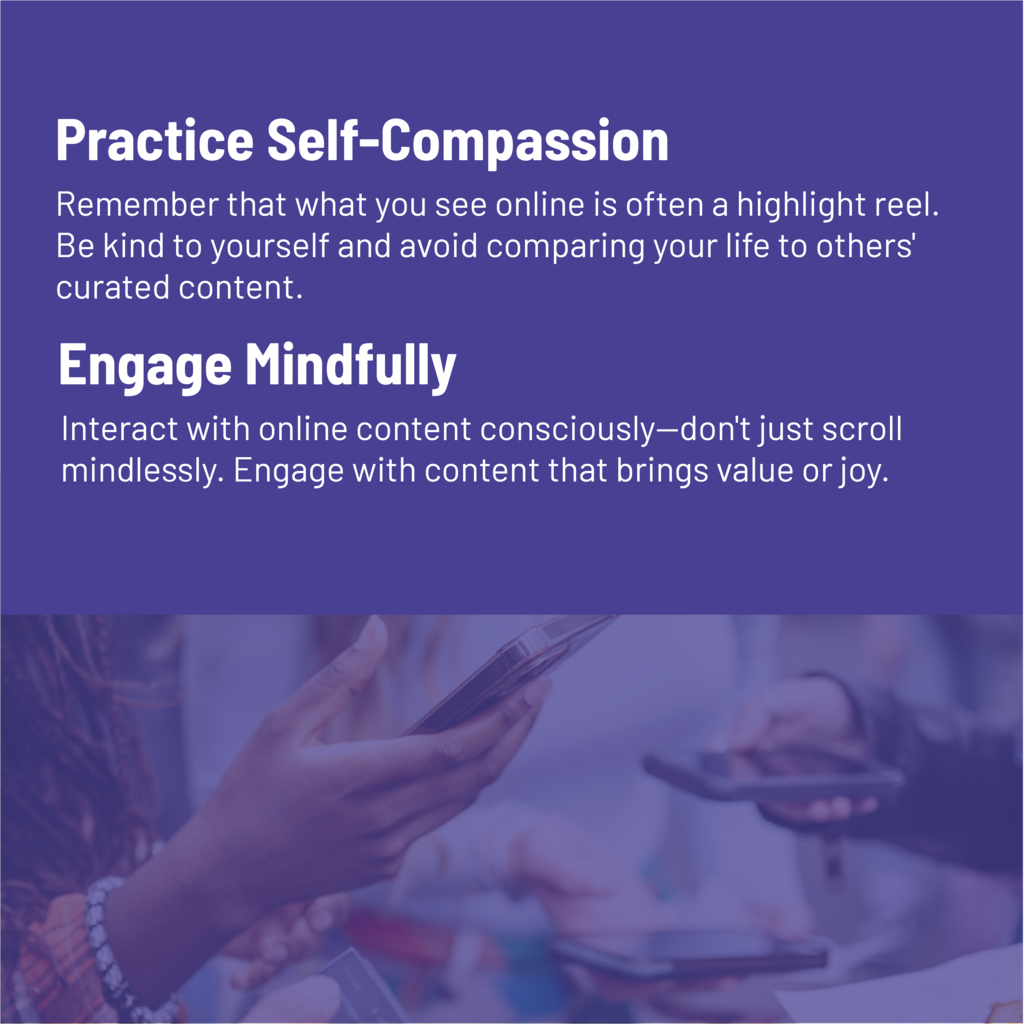 Practice Self-Compassion

Remember that what you see online is often a highlight reel. Be kind to yourself and avoid comparing your life to others' curated content.

Engage Mindfully

Interact with online content consciously—don't just scroll mindlessly. Engage with content that brings value or joy.